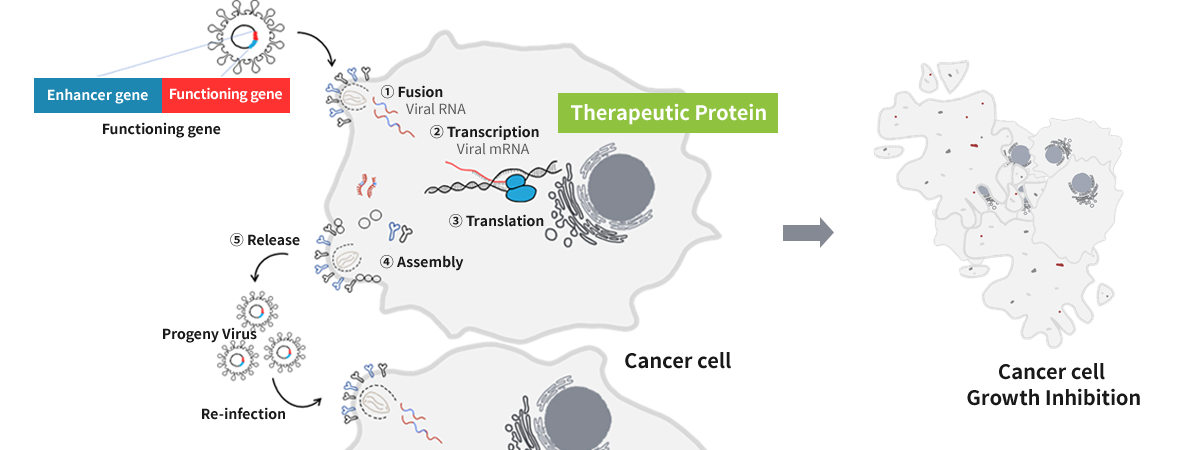 Enhancer gene
Functioning gene
Functioning gene

① Fusion
Viral RNA
② Transcription
Viral mRNA
Therapeutic Protein
③ Translation
④ Assembly
⑤ Release
Progeny Virus
Re-infection
Cancer cell

Cancer cell
Growth Inhibition